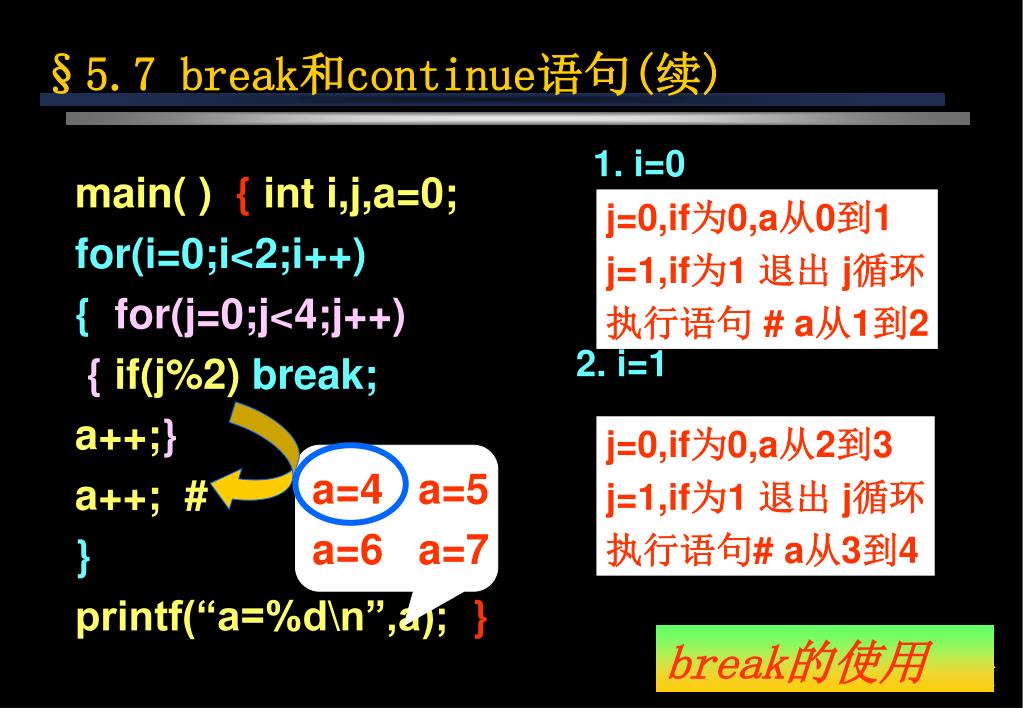 §5.7 break和continue语句(续)

main( ) { int i,j,a=0;
for(i=0;i<2;i++)
{ for(j=0;j<4;j++)
{ if(j%2) break;
a++;}
a++; #
}
printf("a=%d\n",a); }

a=4 a=5
a=6 a=7

1. i=0

j=0,if为0,a从0到1
j=1,if为1 退出 j循环
执行语句 # a从1到2

2. i=1

j=0,if为0,a从2到3
j=1,if为1 退出 j循环
执行语句# a从3到4

break的使用